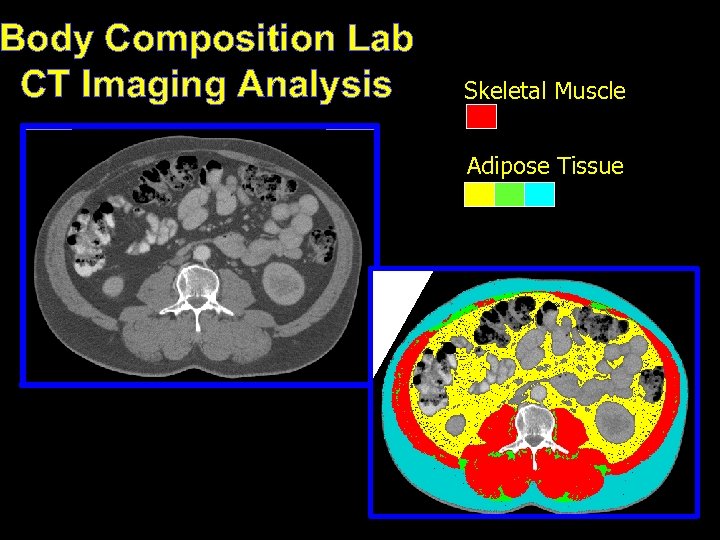 Body Composition Lab
CT Imaging Analysis

Skeletal Muscle

Adipose Tissue